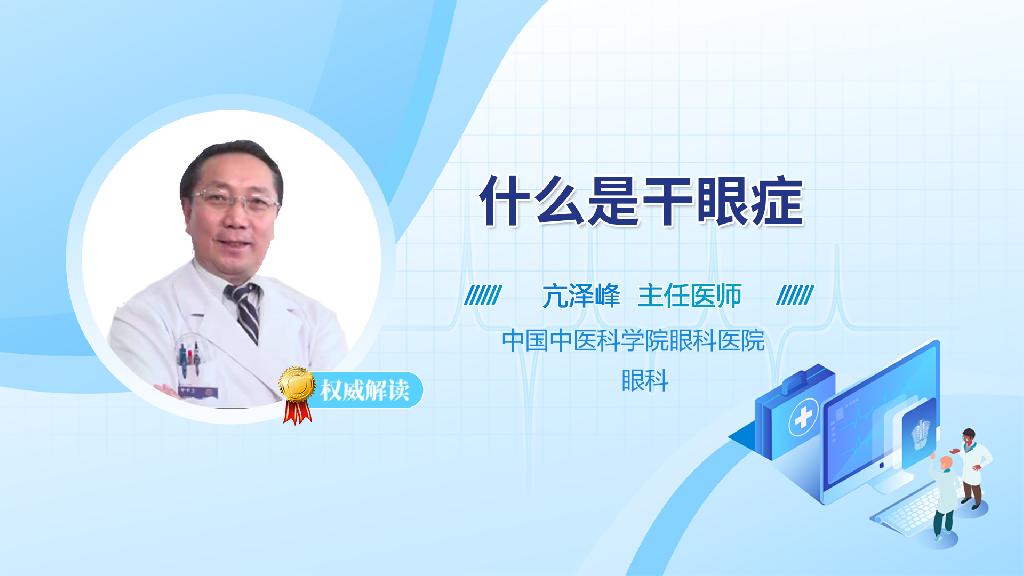 什么是干眼症

亢泽峰 主任医师

中国中医科学院眼科医院

眼科

权威解读